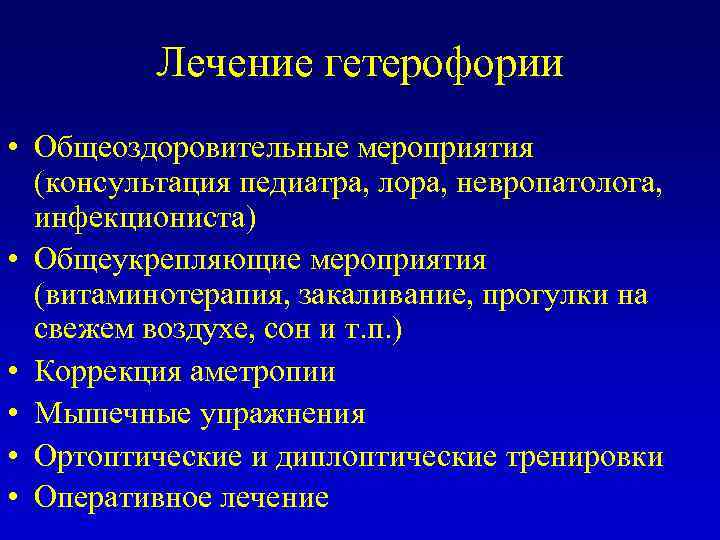 Лечение гетерофории

• Общеоздоровительные мероприятия (консультация педиатра, лора, невропатолога, инфекциониста)
• Общеукрепляющие мероприятия (витаминотерапия, закаливание, прогулки на свежем воздухе, сон и т.п.)
• Коррекция аметропии
• Мышечные упражнения
• Ортоптические и диплоптические тренировки
• Оперативное лечение